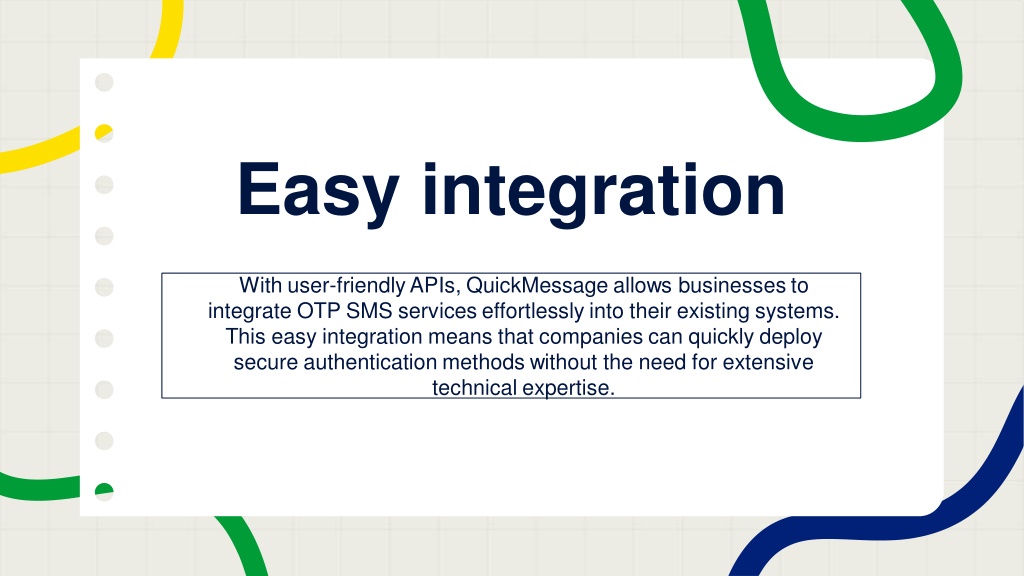 Easy integration

With user-friendly APIs, QuickMessage allows businesses to integrate OTP SMS services effortlessly into their existing systems. This easy integration means that companies can quickly deploy secure authentication methods without the need for extensive technical expertise.